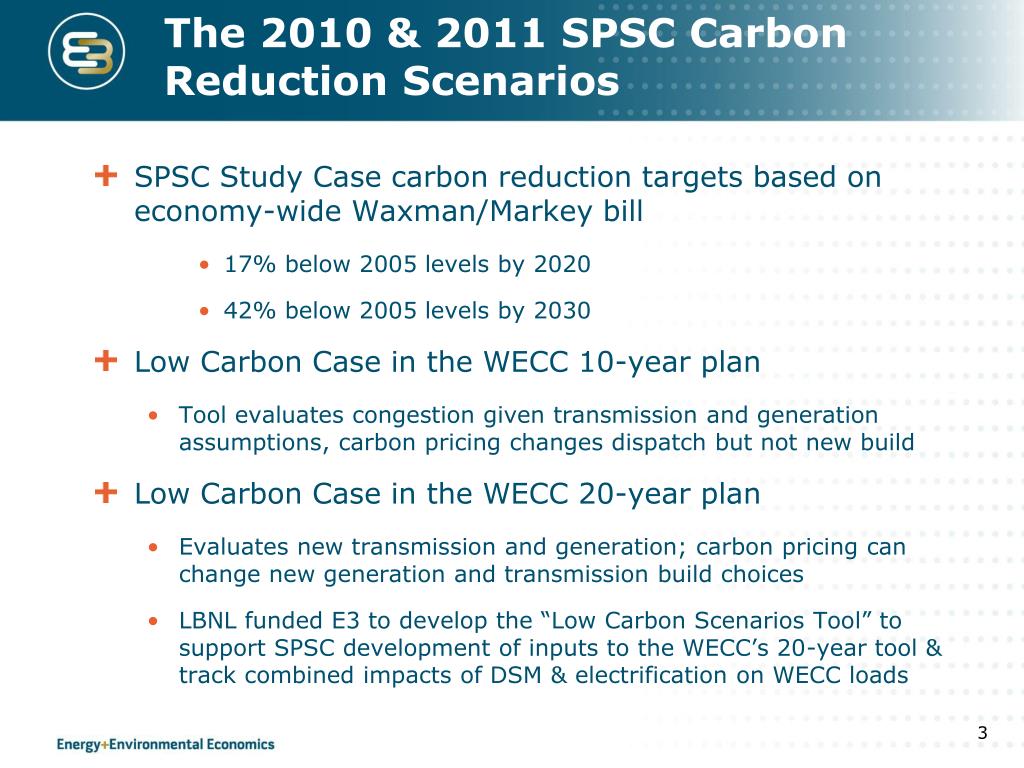 The 2010 & 2011 SPSC Carbon Reduction Scenarios

+ SPSC Study Case carbon reduction targets based on economy-wide Waxman/Markey bill

• 17% below 2005 levels by 2020

• 42% below 2005 levels by 2030

+ Low Carbon Case in the WECC 10-year plan

• Tool evaluates congestion given transmission and generation assumptions, carbon pricing changes dispatch but not new build

+ Low Carbon Case in the WECC 20-year plan

• Evaluates new transmission and generation; carbon pricing can change new generation and transmission build choices

• LBNL funded E3 to develop the “Low Carbon Scenarios Tool” to support SPSC development of inputs to the WECC’s 20-year tool & track combined impacts of DSM & electrification on WECC loads

Energy+Environmental Economics

3